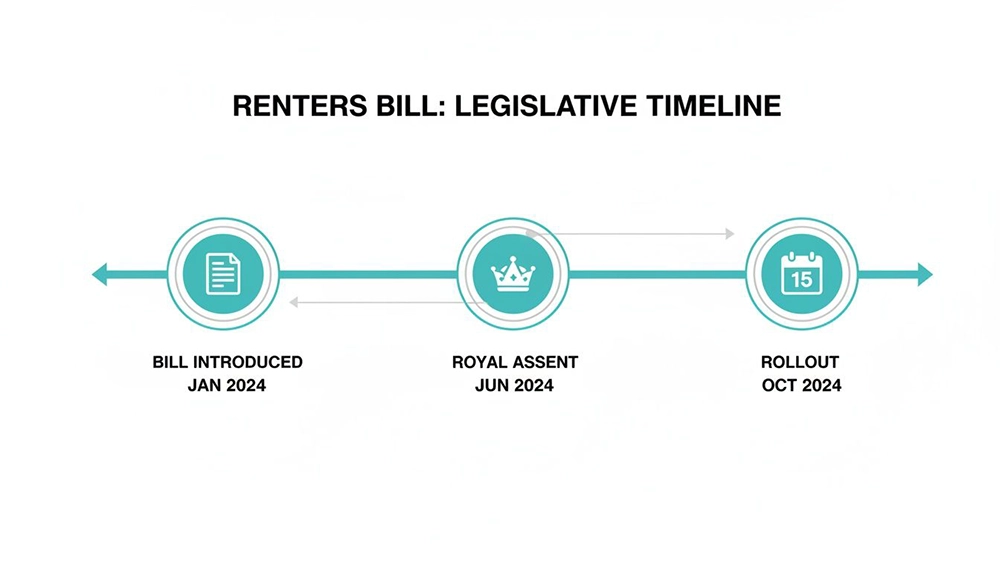 RENTERS BILL: LEGISLATIVE TIMELINE

15

BILL INTRODUCED
JAN 2024

ROYAL ASSENT
JUN 2024

ROLLOUT
OCT 2024